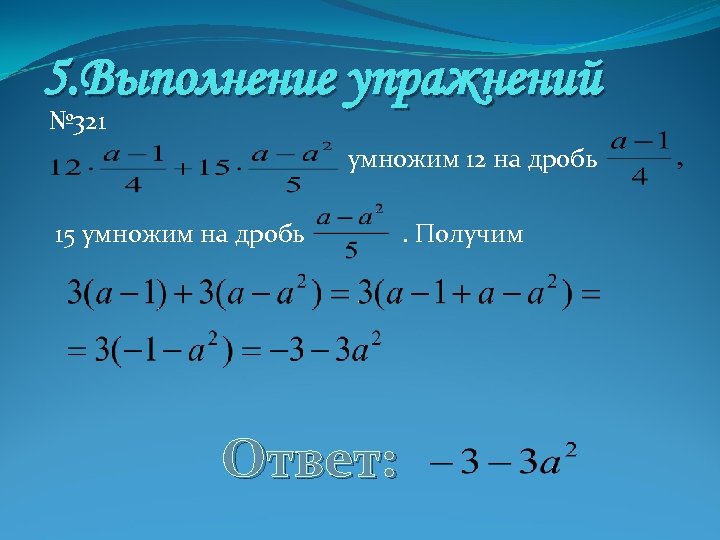 5.Выполнение упражнений

№321

$12 \cdot \frac{a-1}{4} + 15 \cdot \frac{a-a^2}{5}$ умножим 12 на дробь $\frac{a-1}{4}$,

15 умножим на дробь $\frac{a-a^2}{5}$ . Получим

$3(a-1)+3(a-a^2)=3(a-1+a-a^2)=$

$=3(-1-a^2)=-3-3a^2$

Ответ: $-3-3a^2$